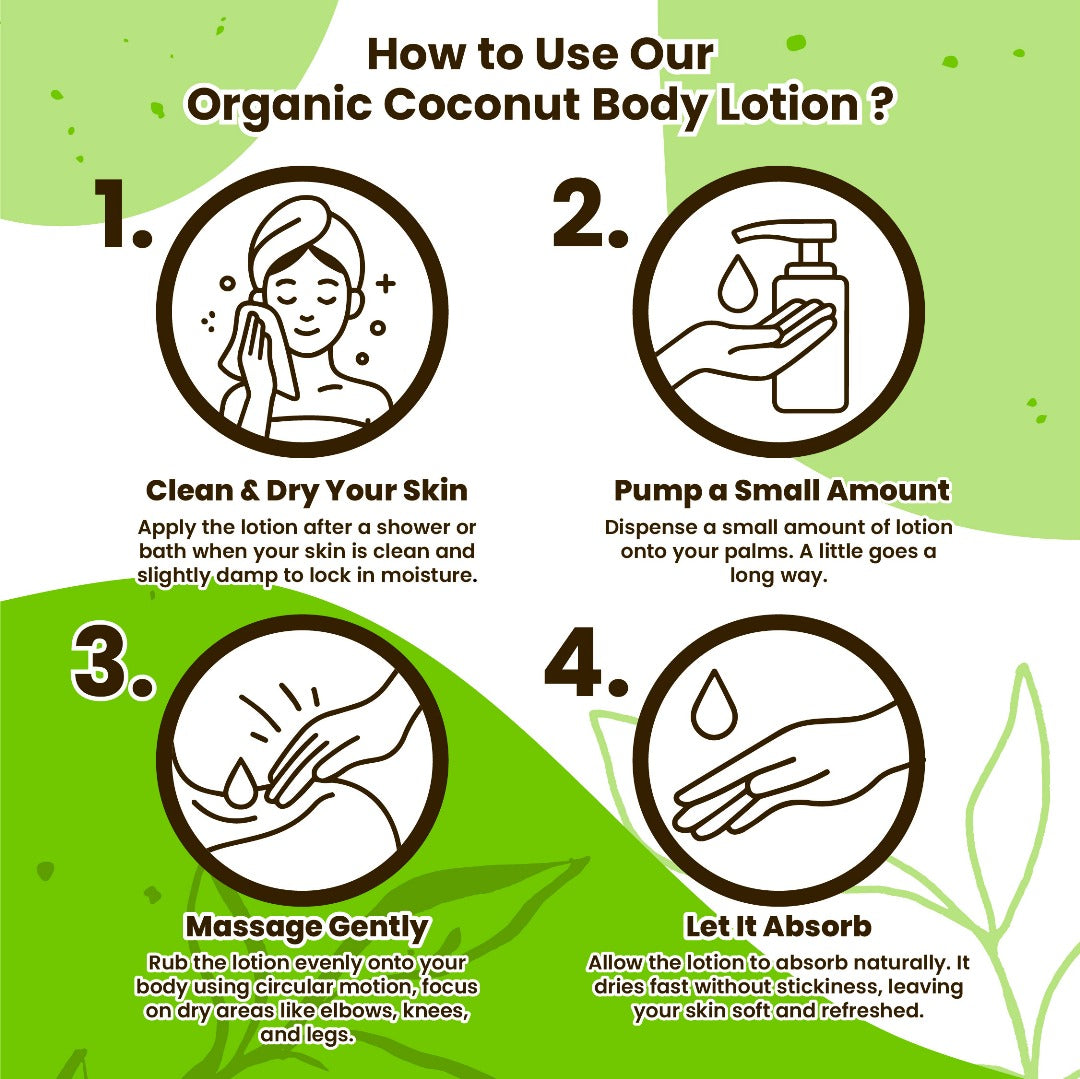 How to Use Our Organic Coconut Body Lotion ?

1.

Clean & Dry Your Skin

Apply the lotion after a shower or bath when your skin is clean and slightly damp to lock in moisture.

2.

Pump a Small Amount

Dispense a small amount of lotion onto your palms. A little goes a long way.

3.

Massage Gently

Rub the lotion evenly onto your body using circular motion, focus on dry areas like elbows, knees, and legs.

4.

Let It Absorb

Allow the lotion to absorb naturally. It dries fast without stickiness, leaving your skin soft and refreshed.